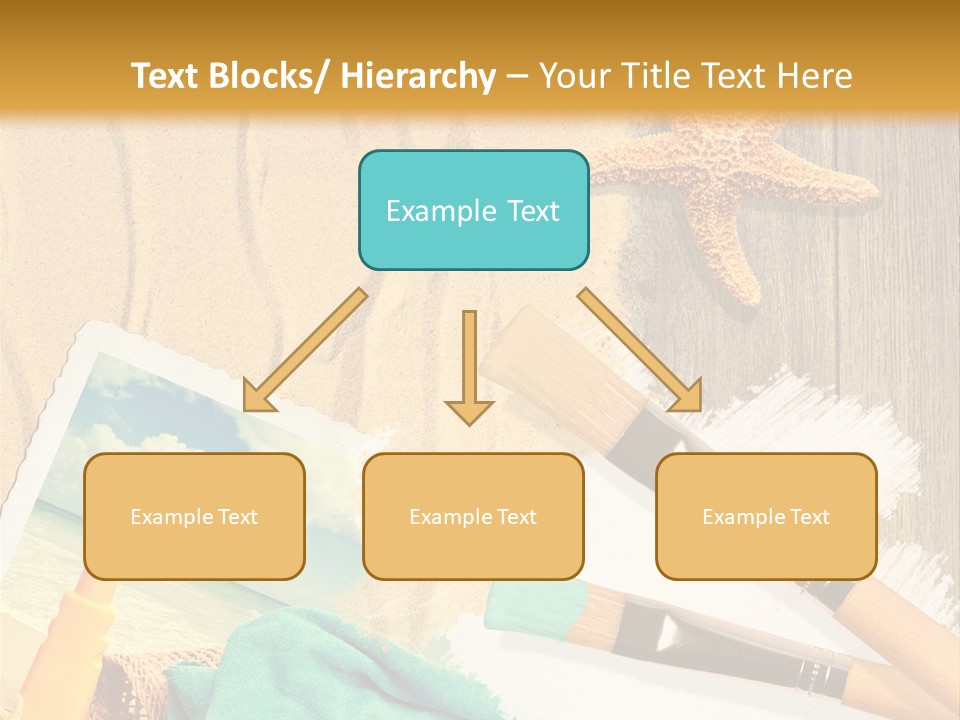 Text Blocks/ Hierarchy – Your Title Text Here

Example Text

Example Text

Example Text

Example Text